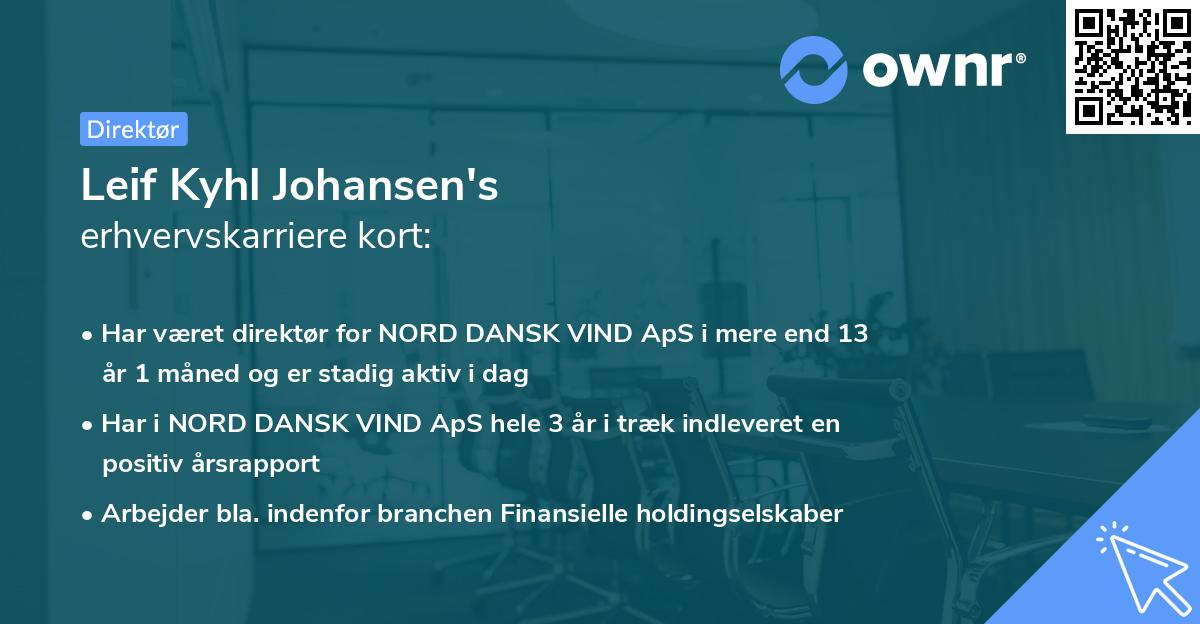 ownr®

Direktør

Leif Kyhl Johansen's
erhvervskarriere kort:

• Har været direktør for NORD DANSK VIND ApS i mere end 13 år 1 måned og er stadig aktiv i dag
• Har i NORD DANSK VIND ApS hele 3 år i træk indleveret en positiv årsrapport
• Arbejder bla. indenfor branchen Finansielle holdingselskaber